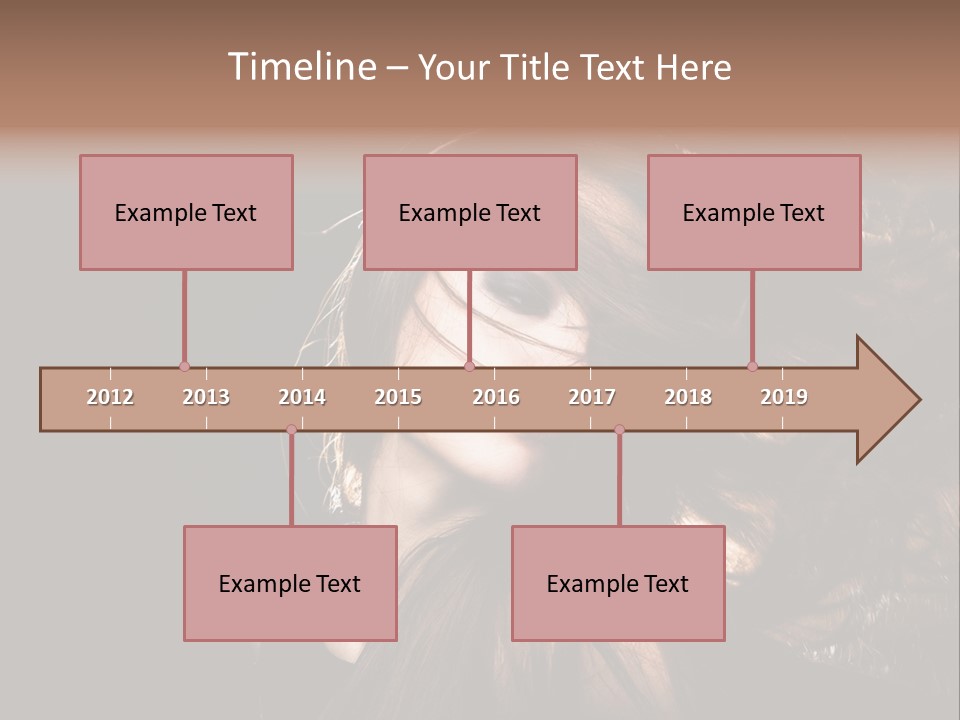 Timeline – Your Title Text Here

Example Text

Example Text

Example Text

2012 2013 2014 2015 2016 2017 2018 2019

Example Text

Example Text